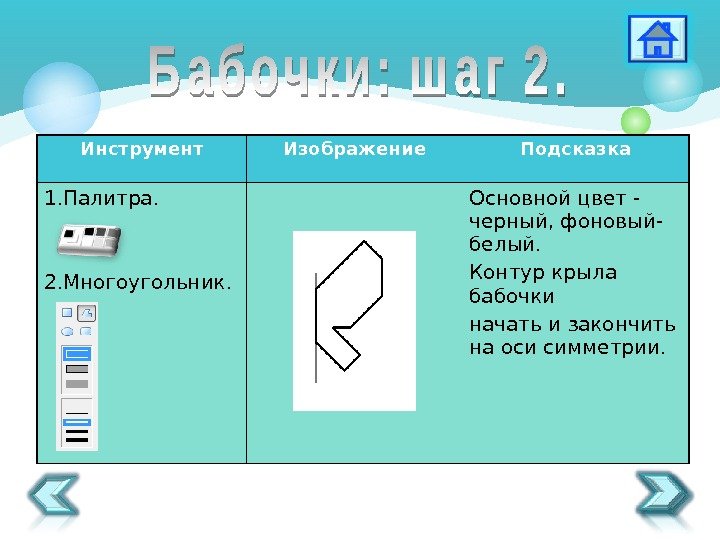 Бабочки: шаг 2.

| Инструмент | Изображение | Подсказка |
|---|---|---|
| 1.Палитра. 2.Многоугольник. | | Основной цвет - черный, фоновый- белый. Контур крыла бабочки начать и закончить на оси симметрии. |